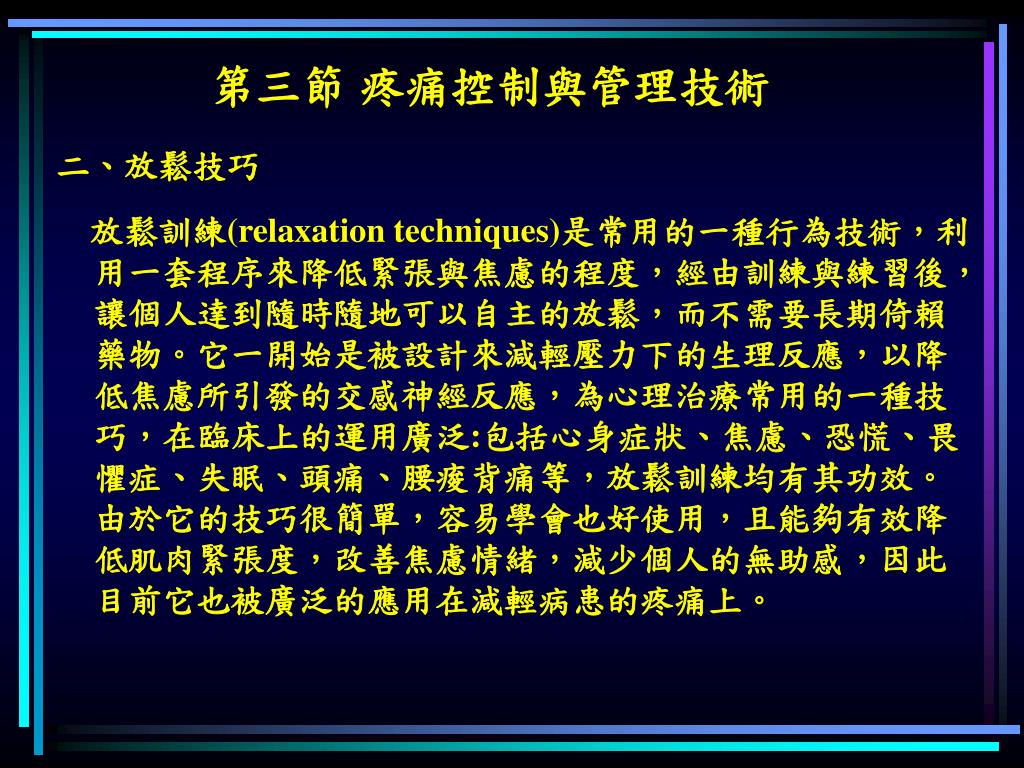 第三節 疼痛控制與管理技術

二、放鬆技巧

放鬆訓練(relaxation techniques)是常用的一種行為技術，利用一套程序來降低緊張與焦慮的程度，經由訓練與練習後，讓個人達到隨時隨地可以自主的放鬆，而不需要長期倚賴藥物。它一開始是被設計來減輕壓力下的生理反應，以降低焦慮所引發的交感神經反應，為心理治療常用的一種技巧，在臨床上的運用廣泛:包括心身症狀、焦慮、恐慌、畏懼症、失眠、頭痛、腰痠背痛等，放鬆訓練均有其功效。由於它的技巧很簡單，容易學會也好使用，且能夠有效降低肌肉緊張度，改善焦慮情緒，減少個人的無助感，因此目前它也被廣泛的應用在減輕病患的疼痛上。